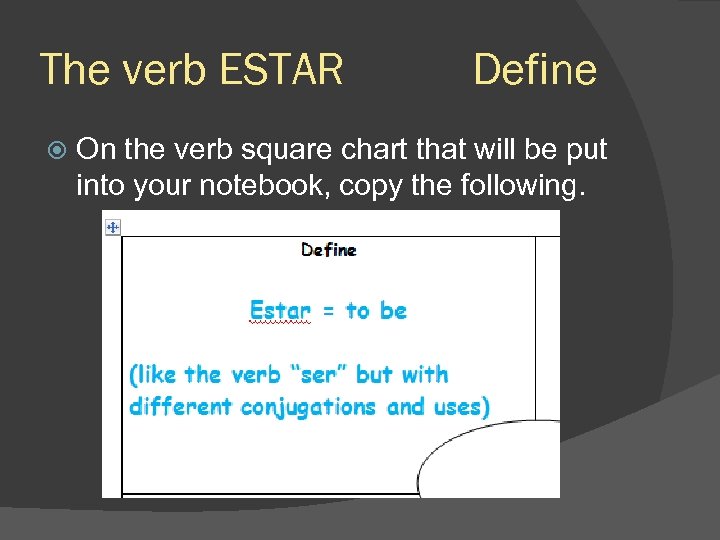 The verb ESTAR Define

On the verb square chart that will be put into your notebook, copy the following.

Define

Estar = to be

(like the verb "ser" but with different conjugations and uses)